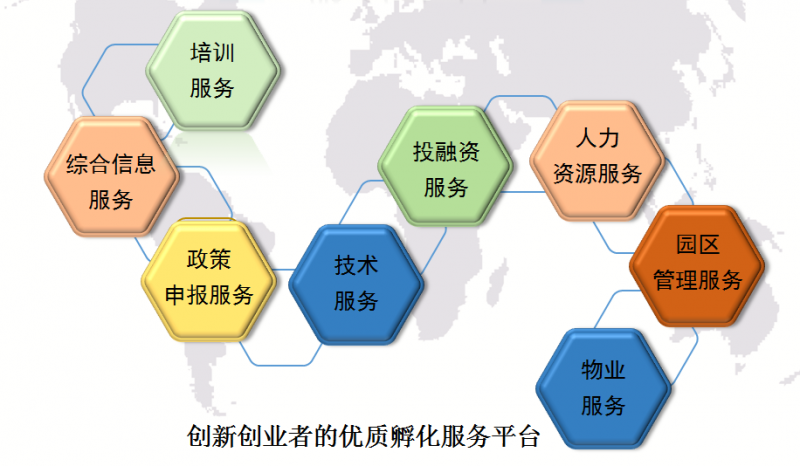 培训
服务

综合信息
服务

政策
申报服务

技术
服务

投融资
服务

人力
资源服务

园区
管理服务

物业
服务

创新创业者的优质孵化服务平台